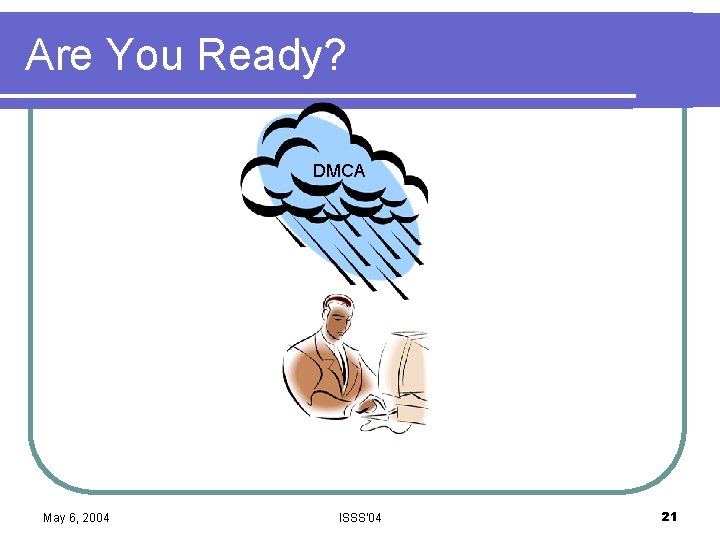 Are You Ready?

DMCA

May 6, 2004

ISSS'04

21